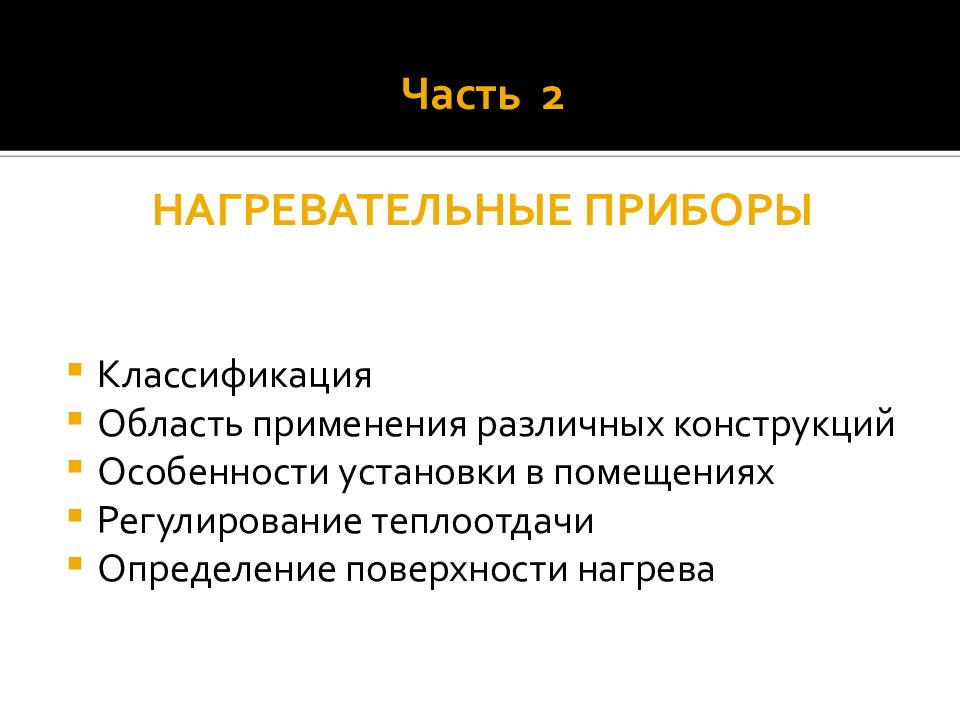 Часть 2

НАГРЕВАТЕЛЬНЫЕ ПРИБОРЫ

- Классификация
- Область применения различных конструкций
- Особенности установки в помещениях
- Регулирование теплоотдачи
- Определение поверхности нагрева